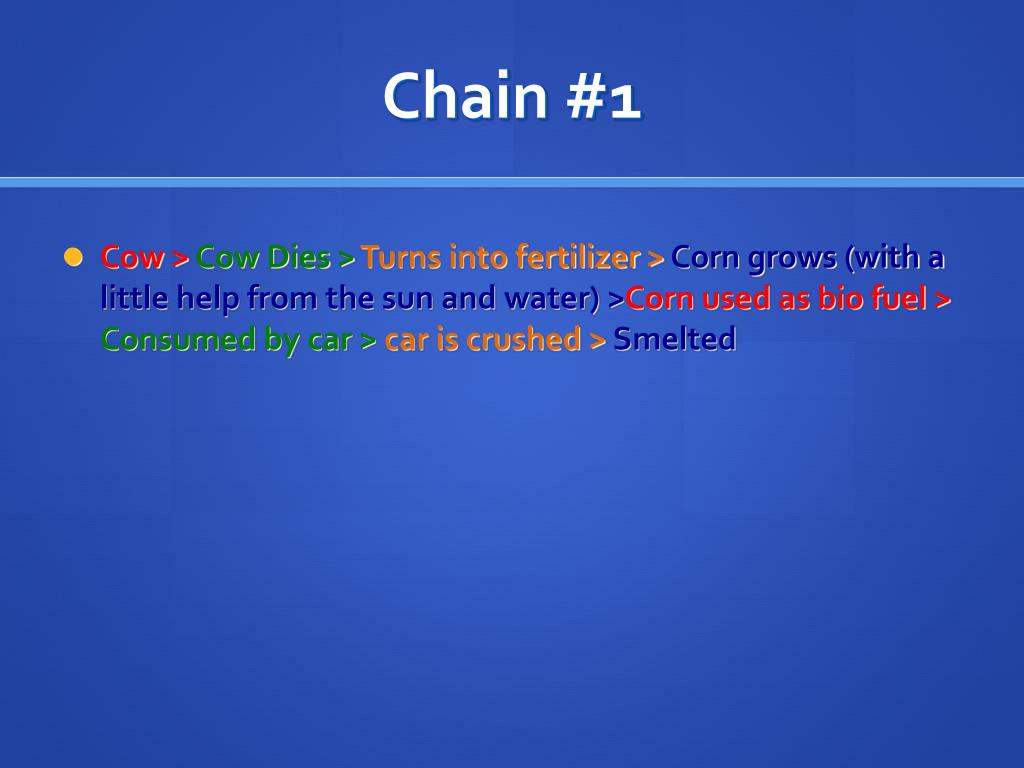 Chain #1

Cow > Cow Dies > Turns into fertilizer > Corn grows (with a little help from the sun and water) >Corn used as bio fuel > Consumed by car > car is crushed > Smelted